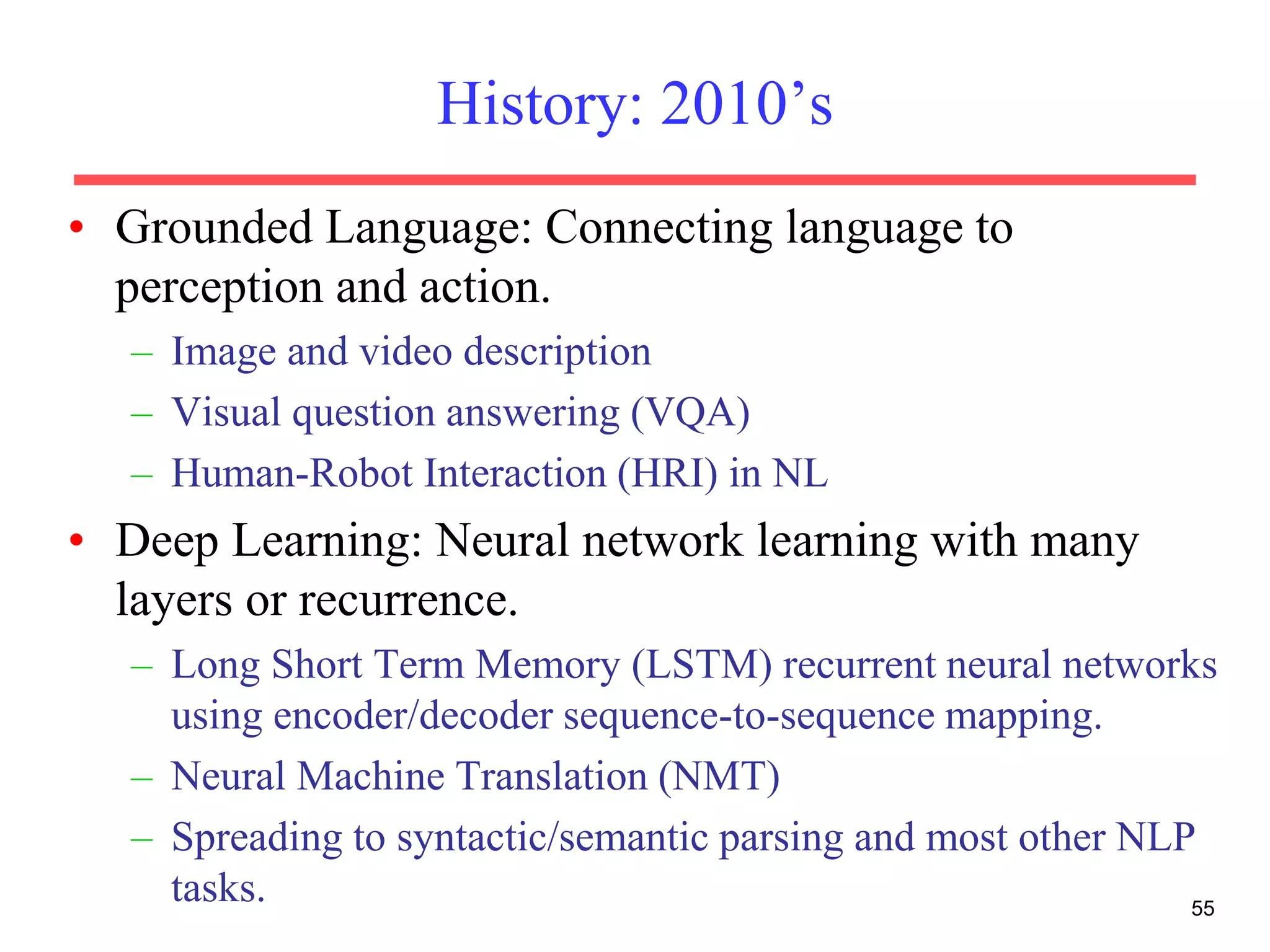 History: 2010’s

• Grounded Language: Connecting language to perception and action.
  – Image and video description
  – Visual question answering (VQA)
  – Human-Robot Interaction (HRI) in NL
• Deep Learning: Neural network learning with many layers or recurrence.
  – Long Short Term Memory (LSTM) recurrent neural networks using encoder/decoder sequence-to-sequence mapping.
  – Neural Machine Translation (NMT)
  – Spreading to syntactic/semantic parsing and most other NLP tasks.

55